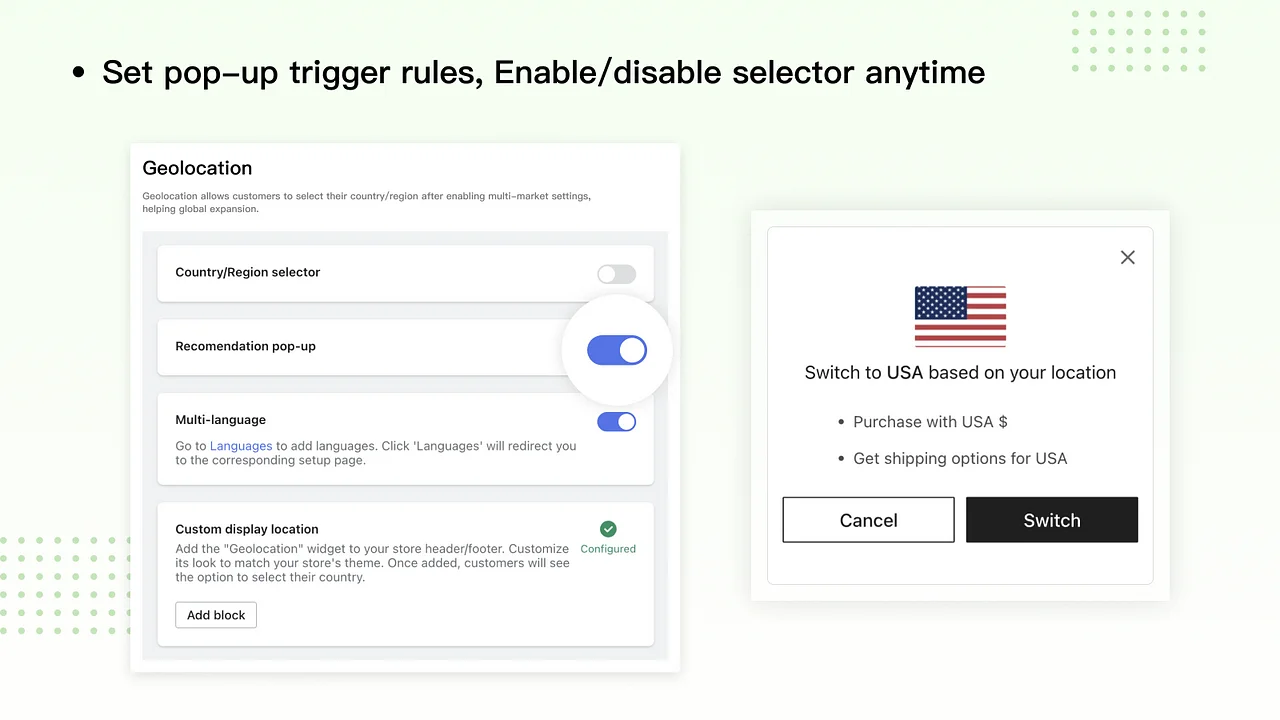 • Set pop-up trigger rules, Enable/disable selector anytime

Geolocation

Geolocation allows customers to select their country/region after enabling multi-market settings, helping global expansion.

Country/Region selector

Recomendation pop-up

Multi-language

Go to Languages to add languages. Click 'Languages' will redirect you to the corresponding setup page.

Custom display location

Add the "Geolocation" widget to your store header/footer. Customize its look to match your store's theme. Once added, customers will see the option to select their country.

Configured

Add block

Switch to USA based on your location

• Purchase with USA $

• Get shipping options for USA

Cancel

Switch